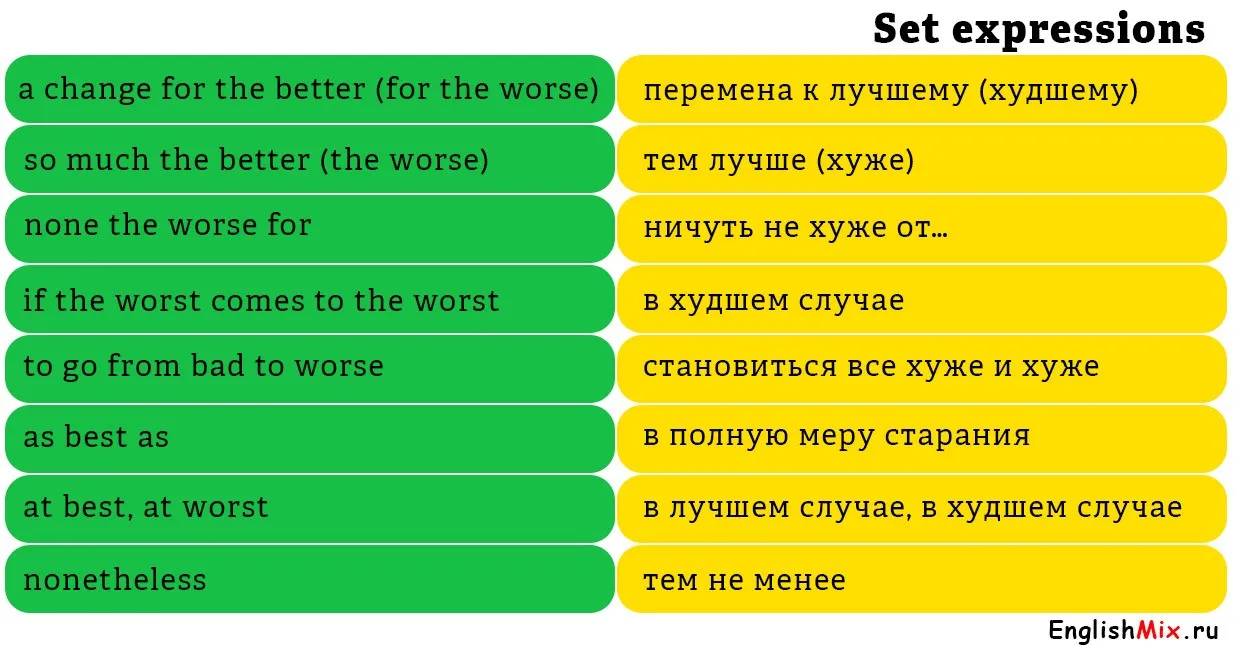 Set expressions

| | |
|---|---|
| a change for the better (for the worse) | перемена к лучшему (худшему) |
| so much the better (the worse) | тем лучше (хуже) |
| none the worse for | ничуть не хуже от… |
| if the worst comes to the worst | в худшем случае |
| to go from bad to worse | становиться все хуже и хуже |
| as best as | в полную меру старания |
| at best, at worst | в лучшем случае, в худшем случае |
| nonetheless | тем не менее |

EnglishMix.ru